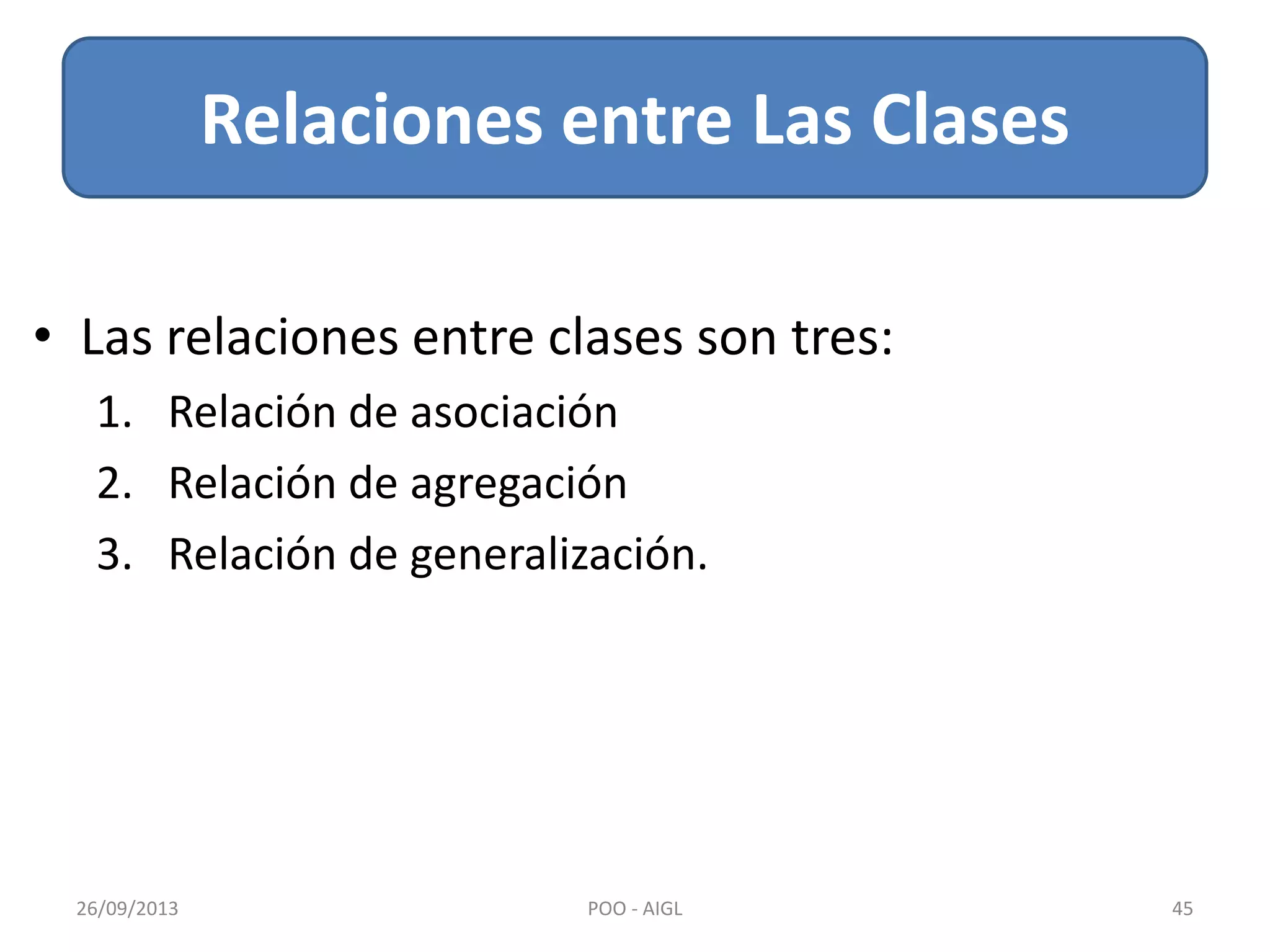 Relaciones entre Las Clases

• Las relaciones entre clases son tres:
1. Relación de asociación
2. Relación de agregación
3. Relación de generalización.

26/09/2013
POO - AIGL
45